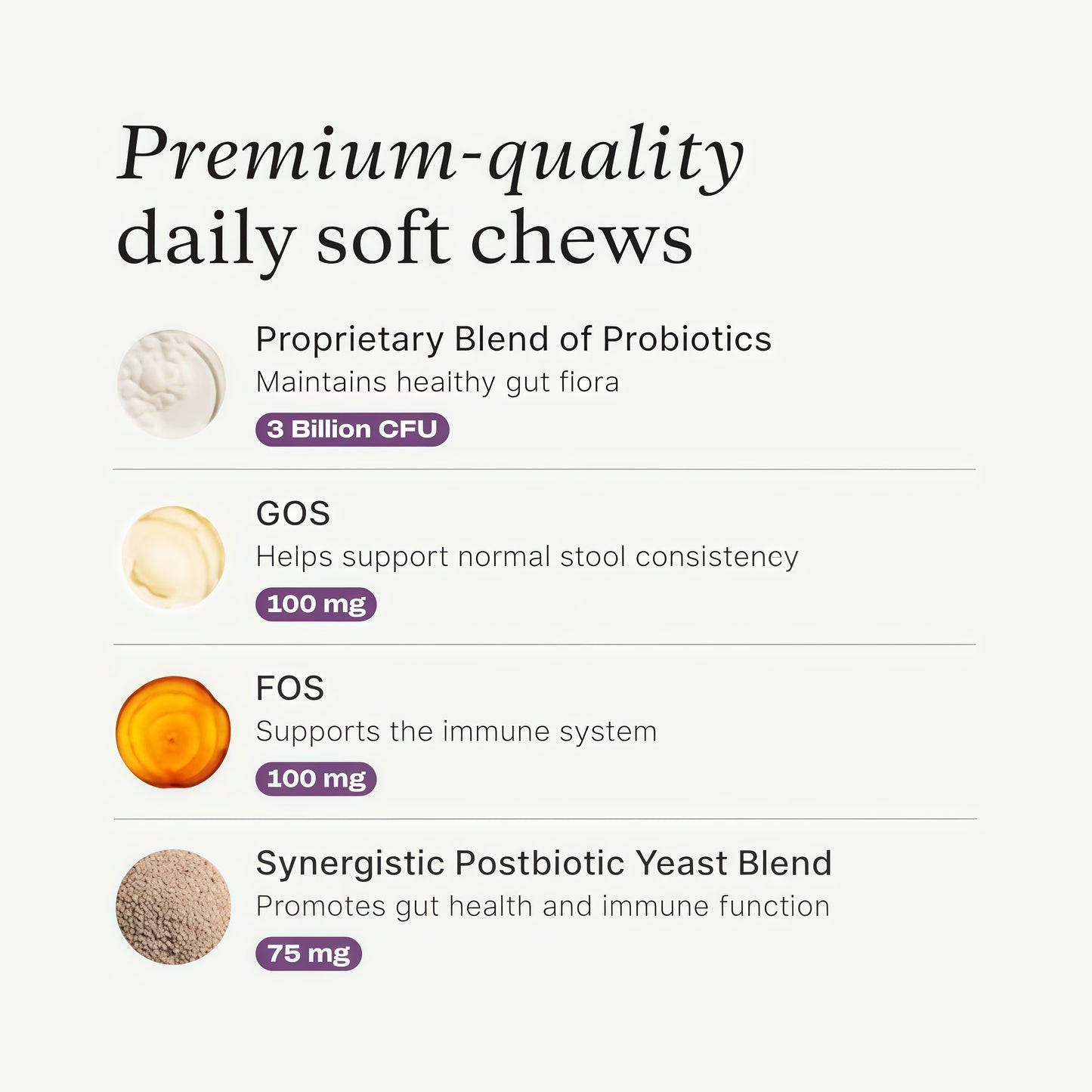 Premium-quality daily soft chews

Proprietary Blend of Probiotics
Maintains healthy gut flora
3 Billion CFU

GOS
Helps support normal stool consistency
100 mg

FOS
Supports the immune system
100 mg

Synergistic Postbiotic Yeast Blend
Promotes gut health and immune function
75 mg